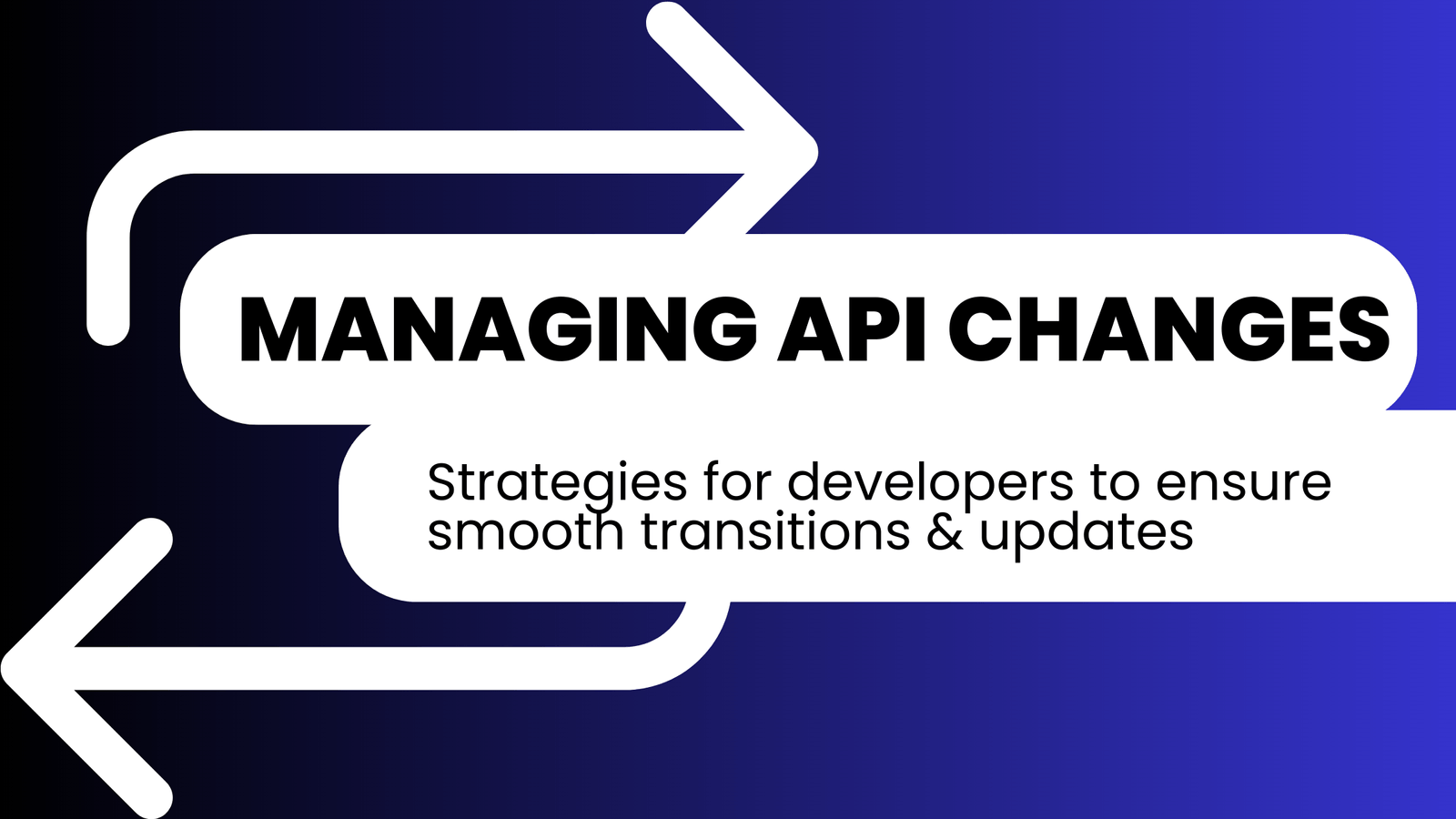 MANAGING API CHANGES

Strategies for developers to ensure smooth transitions & updates